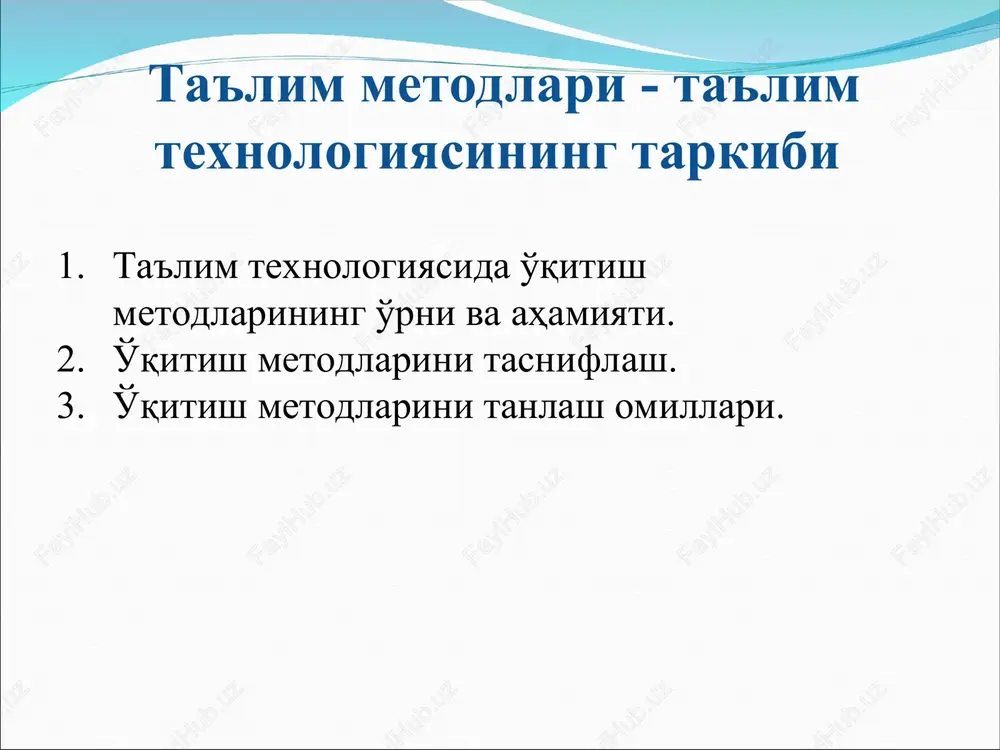 Таълим методлари - таълим технологиясининг таркиби

1. Таълим технологиясида ўқитиш методларининг ўрни ва аҳамияти.
2. Ўқитиш методларини таснифлаш.
3. Ўқитиш методларини танлаш омиллари.

FayllHub.uz